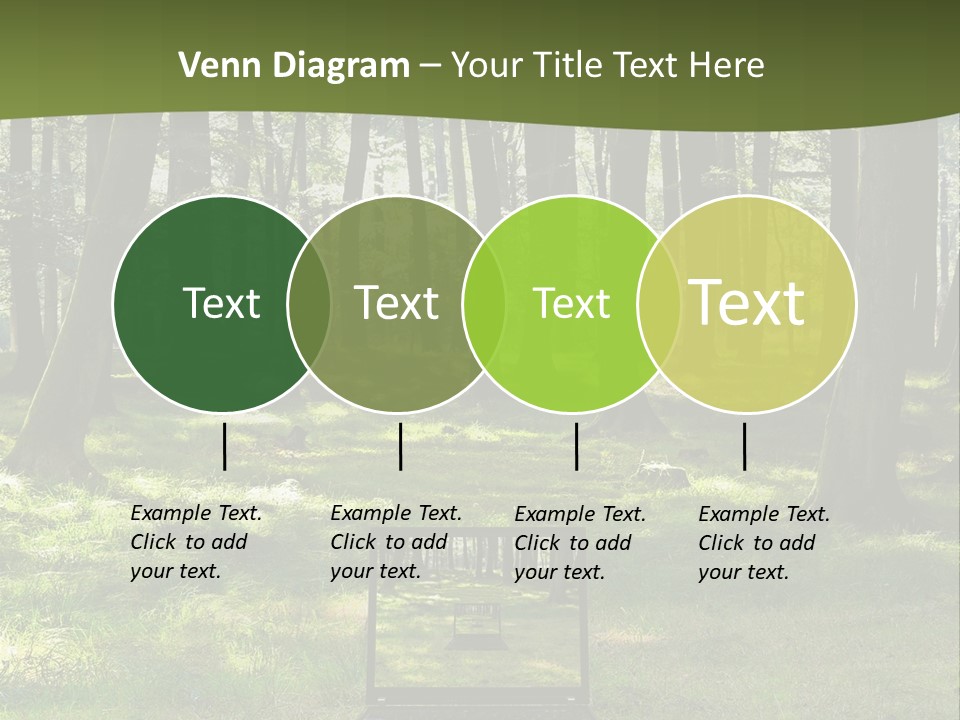 Venn Diagram – Your Title Text Here

Text

Text

Text

Text

Example Text. Click to add your text.

Example Text. Click to add your text.

Example Text. Click to add your text.

Example Text. Click to add your text.